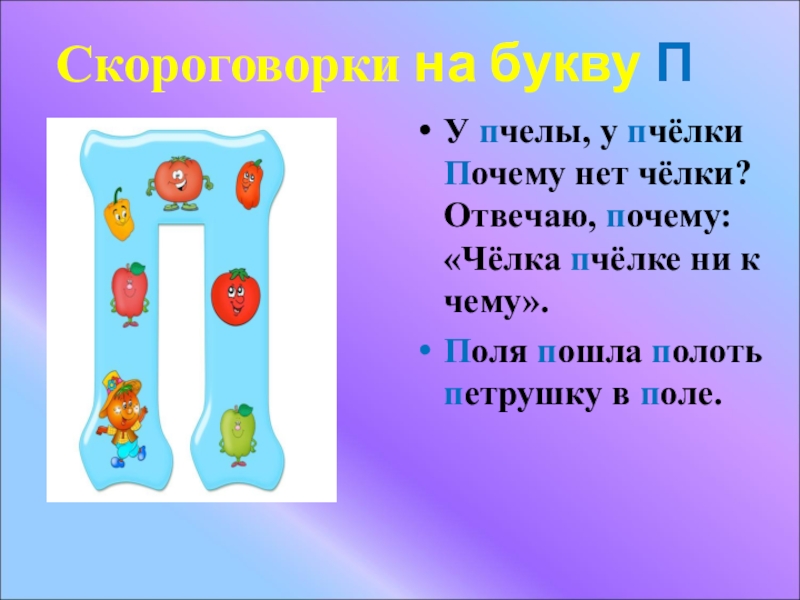 Скороговорки на букву П

• У пчелы, у пчёлки Почему нет чёлки? Отвечаю, почему: «Чёлка пчёлке ни к чему».

• Поля пошла полоть петрушку в поле.